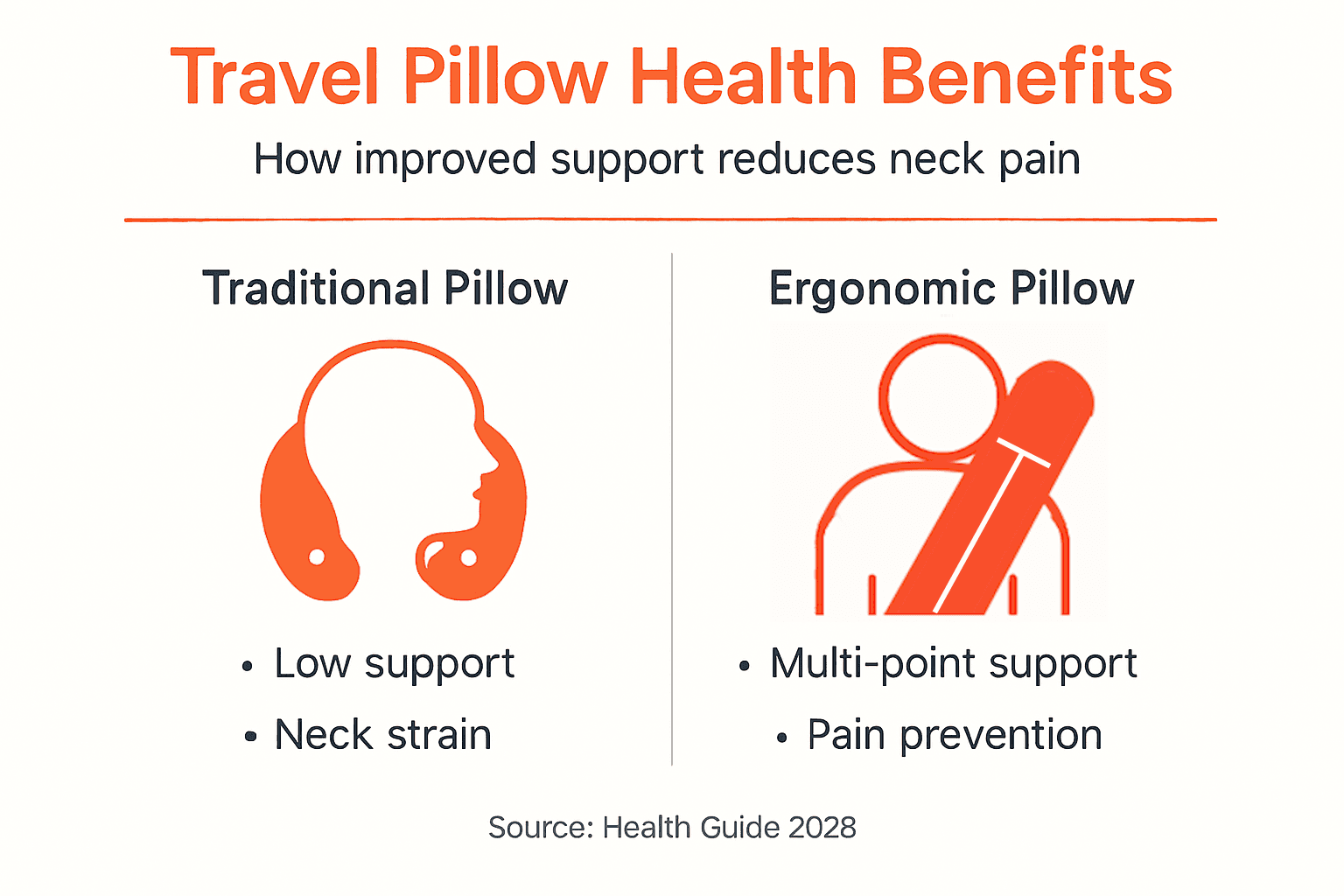 Travel Pillow Health Benefits

How improved support reduces neck pain

Traditional Pillow

• Low support
• Neck strain

Ergonomic Pillow

• Multi-point support
• Pain prevention

Source: Health Guide 2028